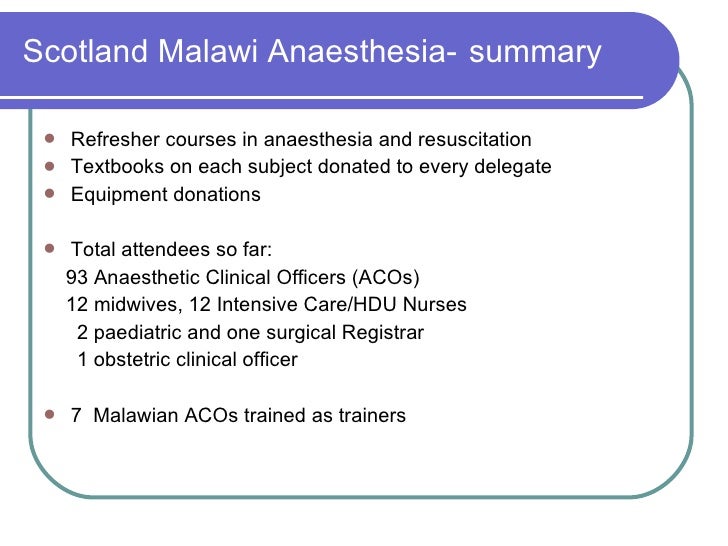 Scotland Malawi Anaesthesia- summary

- Refresher courses in anaesthesia and resuscitation
- Textbooks on each subject donated to every delegate
- Equipment donations

- Total attendees so far:
93 Anaesthetic Clinical Officers (ACOs)
12 midwives, 12 Intensive Care/HDU Nurses
2 paediatric and one surgical Registrar
1 obstetric clinical officer

- 7 Malawian ACOs trained as trainers